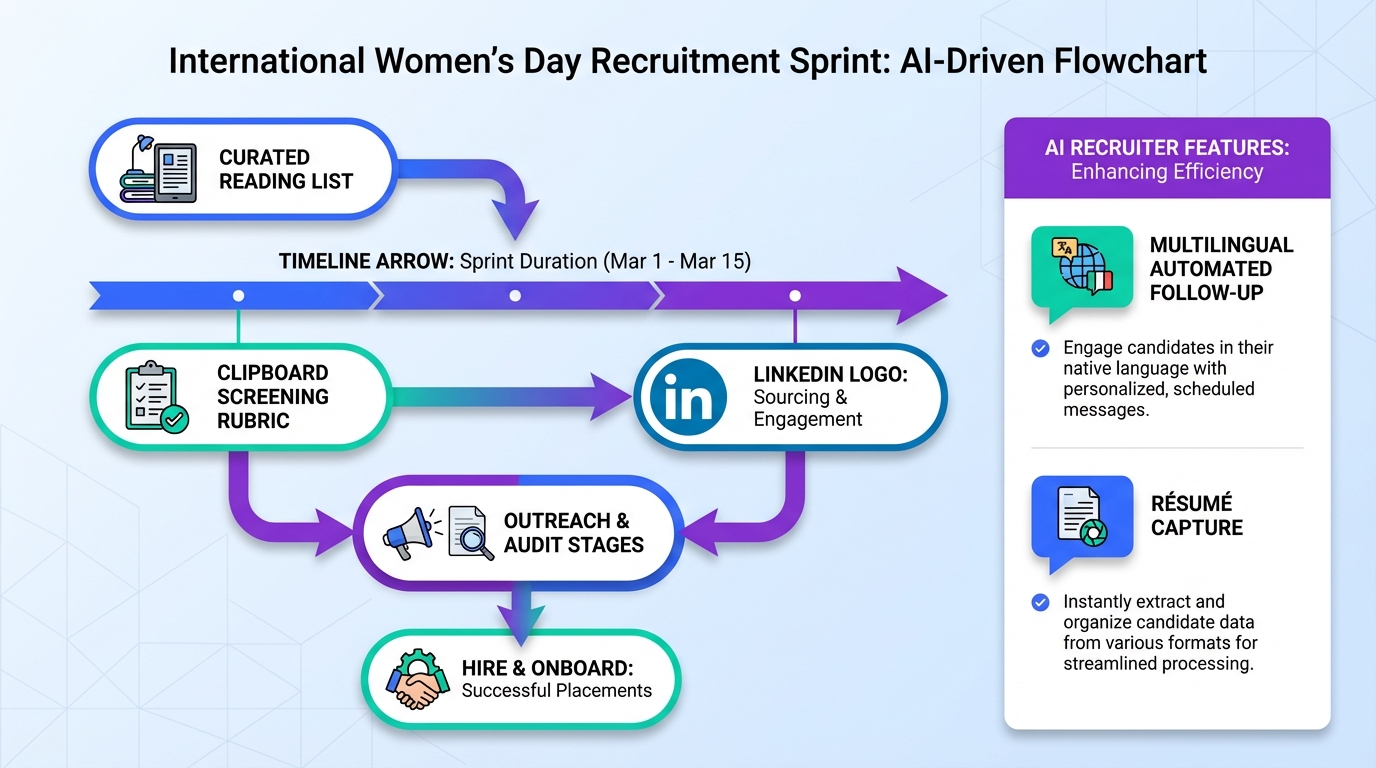 International Women's Day Recruitment Sprint: AI-Driven Flowchart

CURATED READING LIST

TIMELINE ARROW: Sprint Duration (Mar 1 - Mar 15)

CLIPBOARD SCREENING RUBRIC

in

LINKEDIN LOGO: Sourcing & Engagement

OUTREACH & AUDIT STAGES

HIRE & ONBOARD: Successful Placements

AI RECRUITER FEATURES: Enhancing Efficiency

MULTILINGUAL AUTOMATED FOLLOW-UP

Engage candidates in their native language with personalized, scheduled messages.

RÉSUMÉ CAPTURE

Instantly extract and organize candidate data from various formats for streamlined processing.